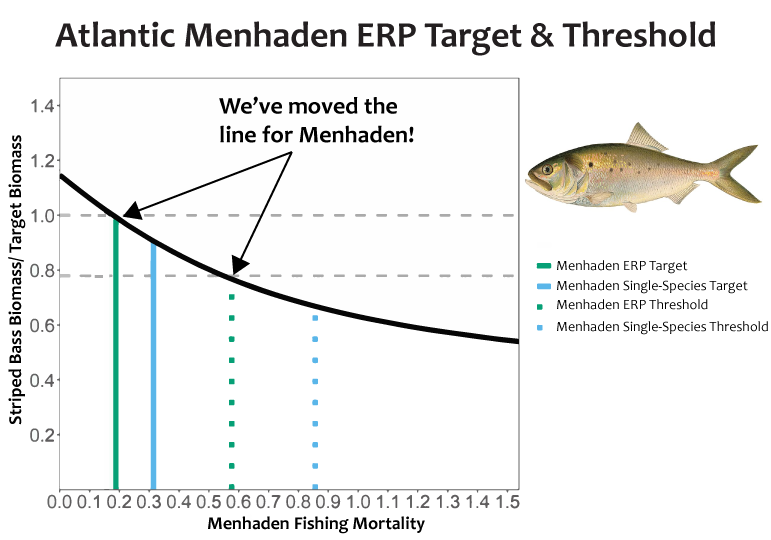 Atlantic Menhaden ERP Target & Threshold

We've moved the line for Menhaden!

Striped Bass Biomass/ Target Biomass

1.4
1.2
1.0
0.8
0.6
0.4
0.2

0.0 0.1 0.2 0.3 0.4 0.5 0.6 0.7 0.8 0.9 1.0 1.1 1.2 1.3 1.4 1.5

Menhaden Fishing Mortality

Menhaden ERP Target
Menhaden Single-Species Target
Menhaden ERP Threshold
Menhaden Single-Species Threshold